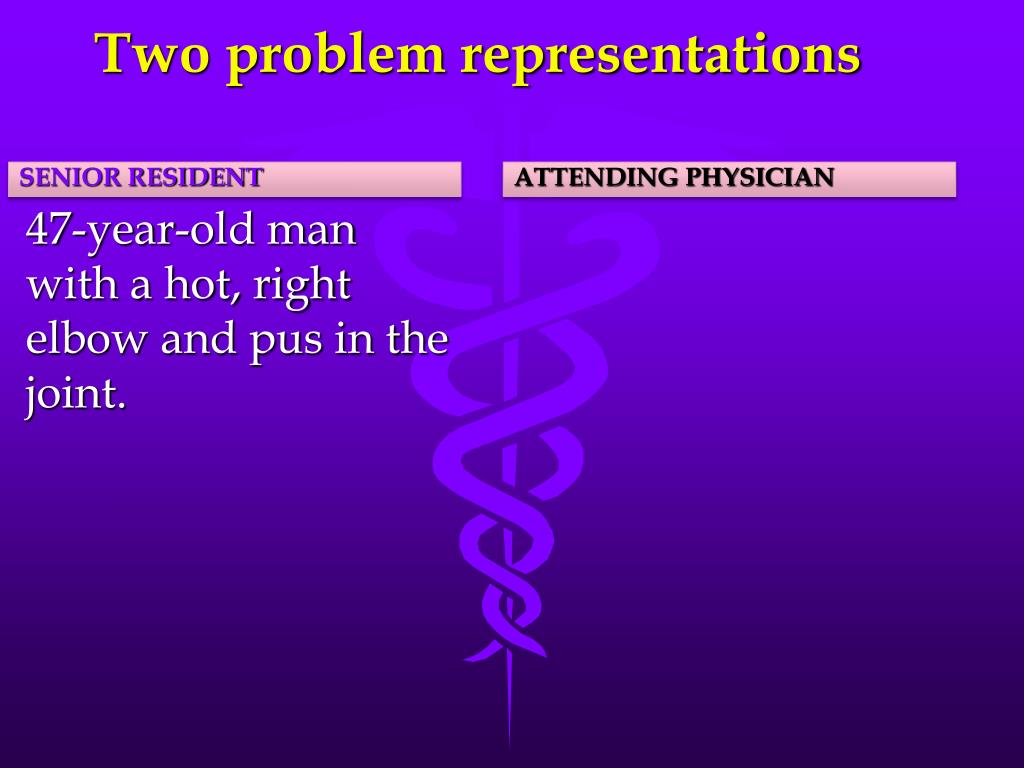 Two problem representations

SENIOR RESIDENT

47-year-old man with a hot, right elbow and pus in the joint.

ATTENDING PHYSICIAN